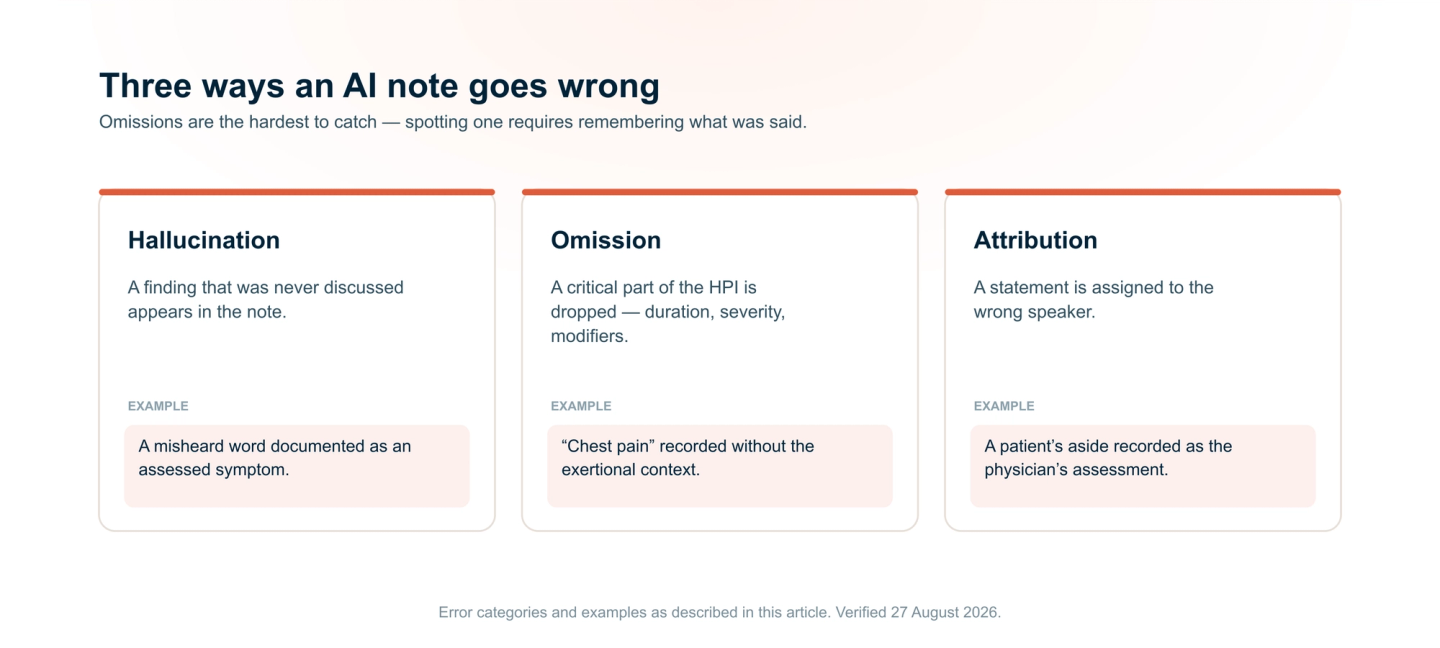 Three ways an AI note goes wrong

Omissions are the hardest to catch — spotting one requires remembering what was said.

Hallucination

A finding that was never discussed appears in the note.

EXAMPLE

A misheard word documented as an assessed symptom.

Omission

A critical part of the HPI is dropped — duration, severity, modifiers.

EXAMPLE

“Chest pain” recorded without the exertional context.

Attribution

A statement is assigned to the wrong speaker.

EXAMPLE

A patient’s aside recorded as the physician’s assessment.

Error categories and examples as described in this article. Verified 27 August 2026.